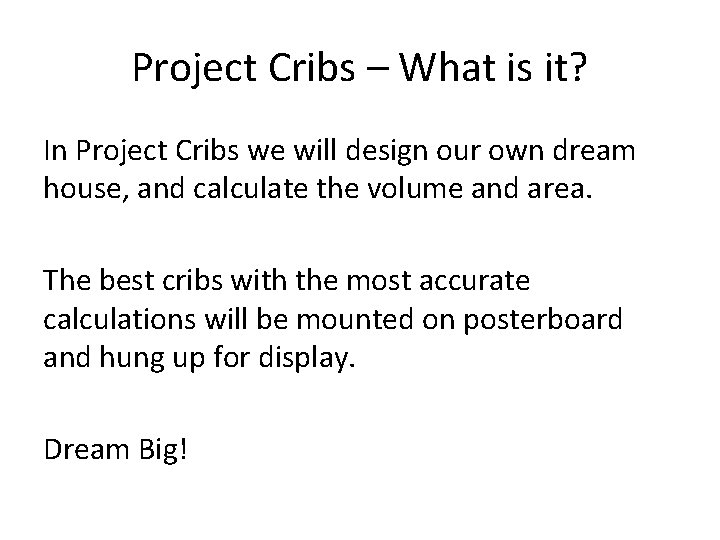 Project Cribs – What is it?

In Project Cribs we will design our own dream house, and calculate the volume and area.

The best cribs with the most accurate calculations will be mounted on posterboard and hung up for display.

Dream Big!